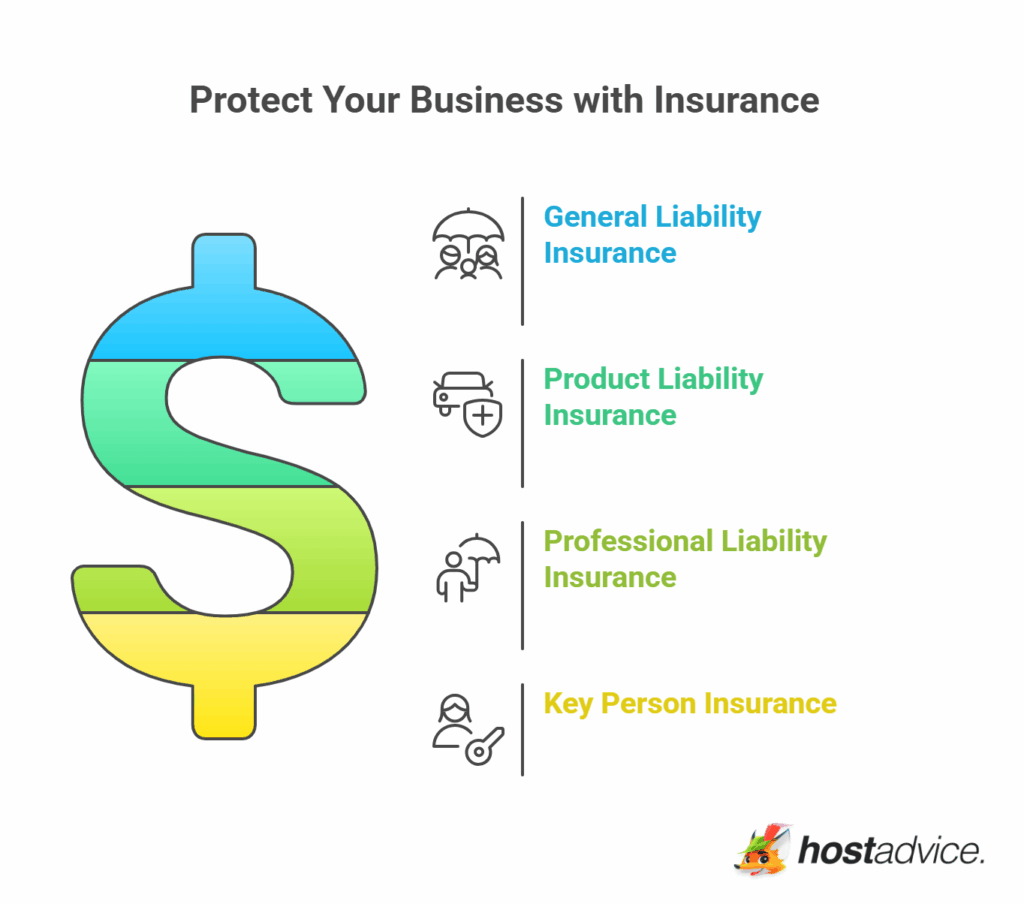 Protect Your Business with Insurance

General Liability Insurance

Product Liability Insurance

Professional Liability Insurance

Key Person Insurance

hostadvice.